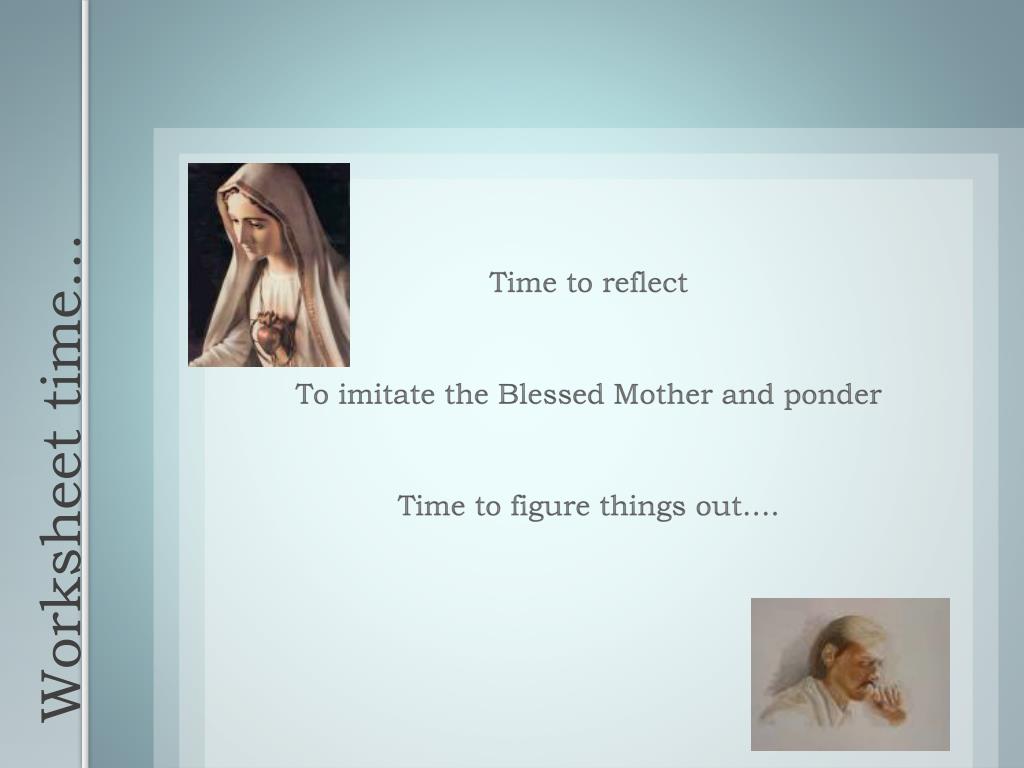 Worksheet time…

Time to reflect

To imitate the Blessed Mother and ponder

Time to figure things out….